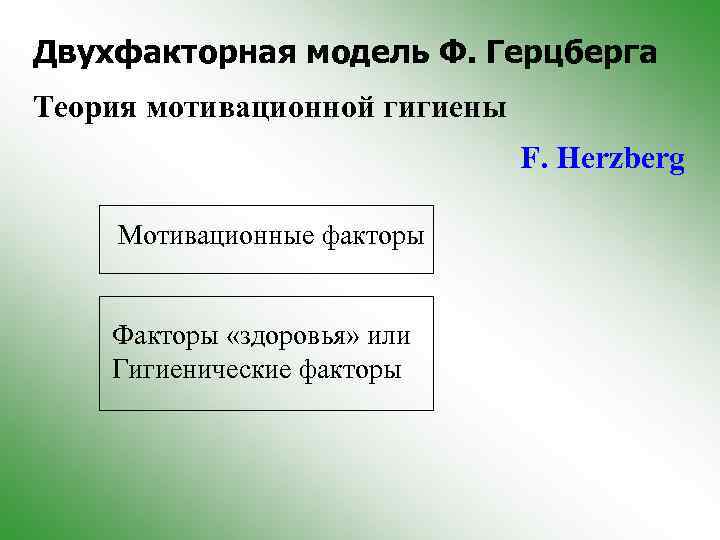 Двухфакторная модель Ф. Герцберга

Теория мотивационной гигиены

F. Herzberg

Мотивационные факторы

Факторы «здоровья» или Гигиенические факторы